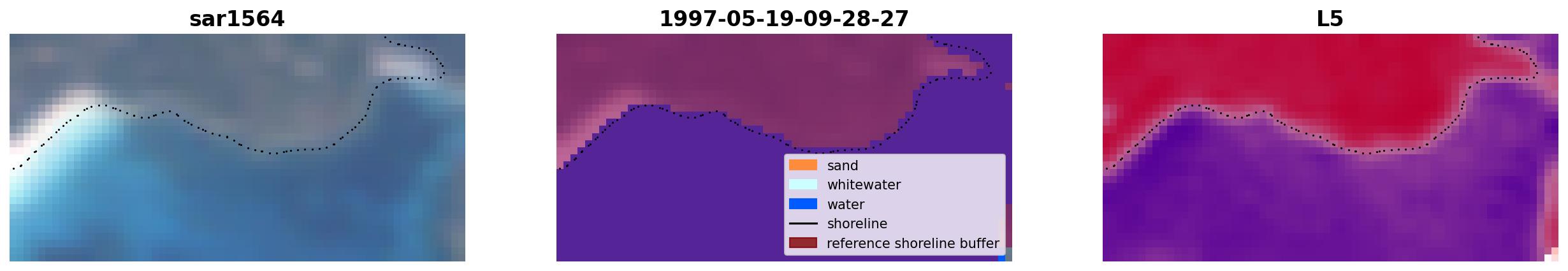 sar1564

1997-05-19-09-28-27

sand
whitewater
water
shoreline
reference shoreline buffer

L5